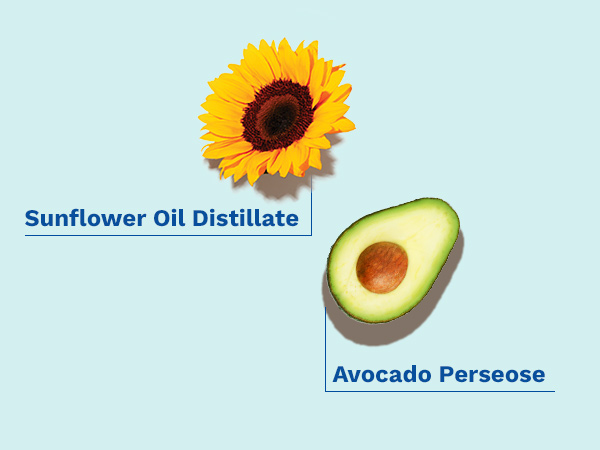 Sunflower Oil Distillate

Avocado Perseose